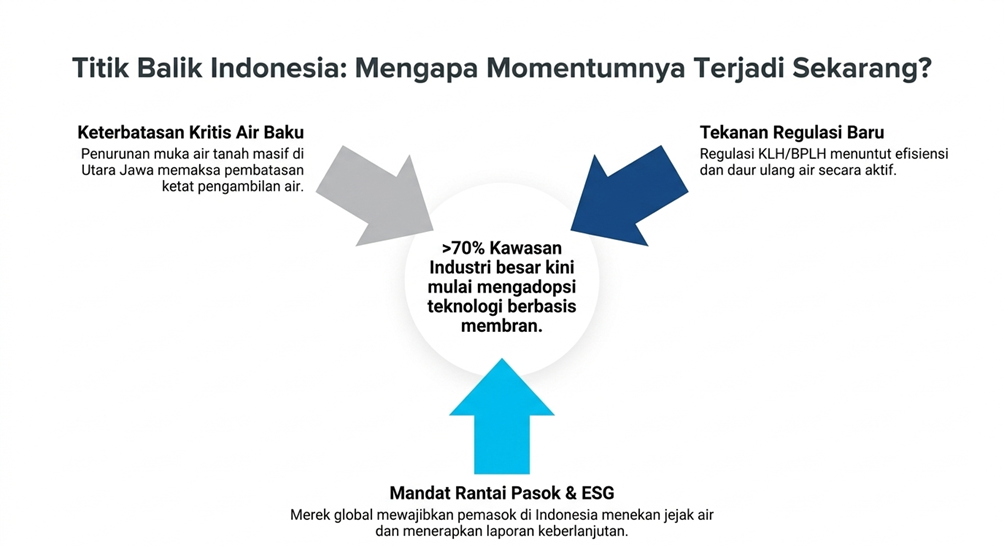 Titik Balik Indonesia: Mengapa Momentumnya Terjadi Sekarang?

Keterbatasan Kritis Air Baku
Penurunan muka air tanah masif di Utara Jawa memaksa pembatasan ketat pengambilan air.

Tekanan Regulasi Baru
Regulasi KLH/BPLH menuntut efisiensi dan daur ulang air secara aktif.

>70% Kawasan Industri besar kini mulai mengadopsi teknologi berbasis membran.

Mandat Rantai Pasok & ESG
Merek global mewajibkan pemasok di Indonesia menekan jejak air dan menerapkan laporan keberlanjutan.